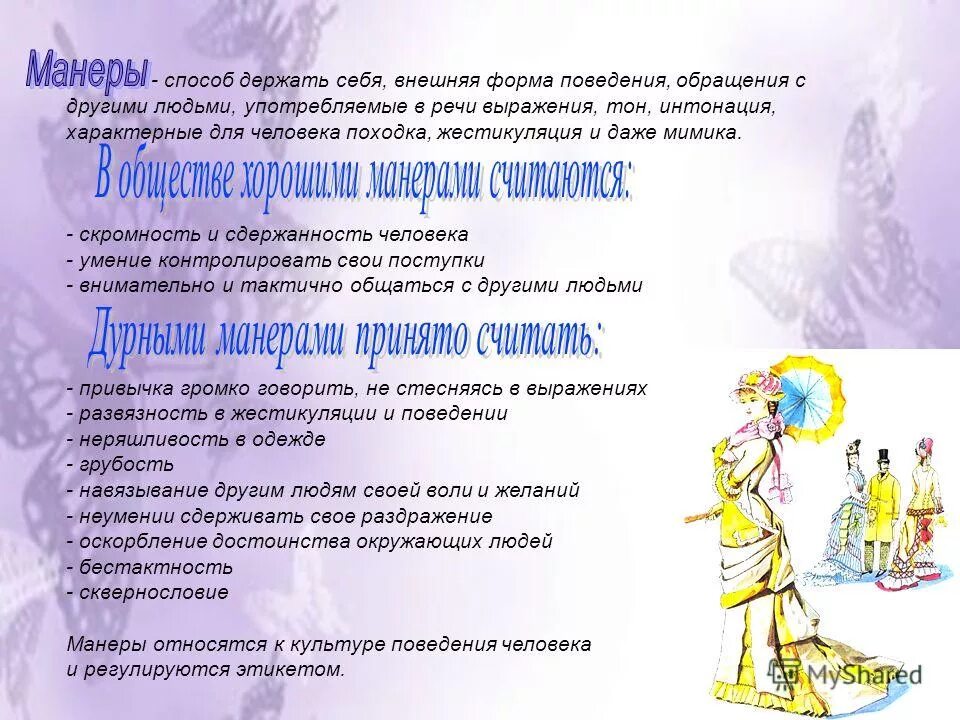 Манеры - способ держать себя, внешняя форма поведения, обращения с другими людьми, употребляемые в речи выражения, тон, интонация, характерные для человека походка, жестикуляция и даже мимика.

В обществе хорошими манерами считаются:

- скромность и сдержанность человека
- умение контролировать свои поступки
- внимательно и тактично общаться с другими людьми

Дурными манерами принято считать:

- привычка громко говорить, не стесняясь в выражениях
- развязность в жестикуляции и поведении
- неряшливость в одежде
- грубость
- навязывание другим людям своей воли и желаний
- неумении сдерживать свое раздражение
- оскорбление достоинства окружающих людей
- бестактность
- сквернословие

Манеры относятся к культуре поведения человека и регулируются этикетом.

MyShared